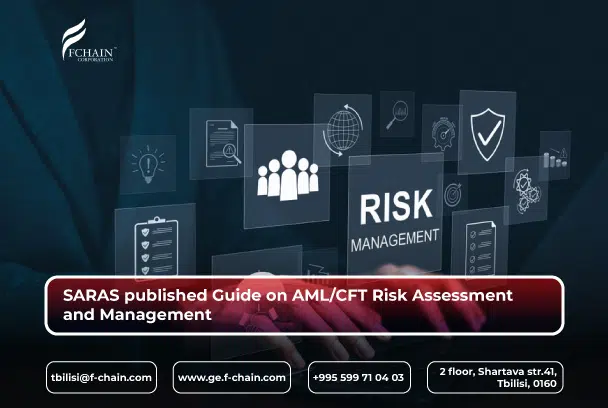 FCHAIN™
CORPORATION

RISK
MANAGEMENT

SARAS published Guide on AML/CFT Risk Assessment and Management

tbilisi@f-chain.com

www.ge.f-chain.com

+995 599 71 04 03

2 floor, Shartava str.41, Tbilisi, 0160